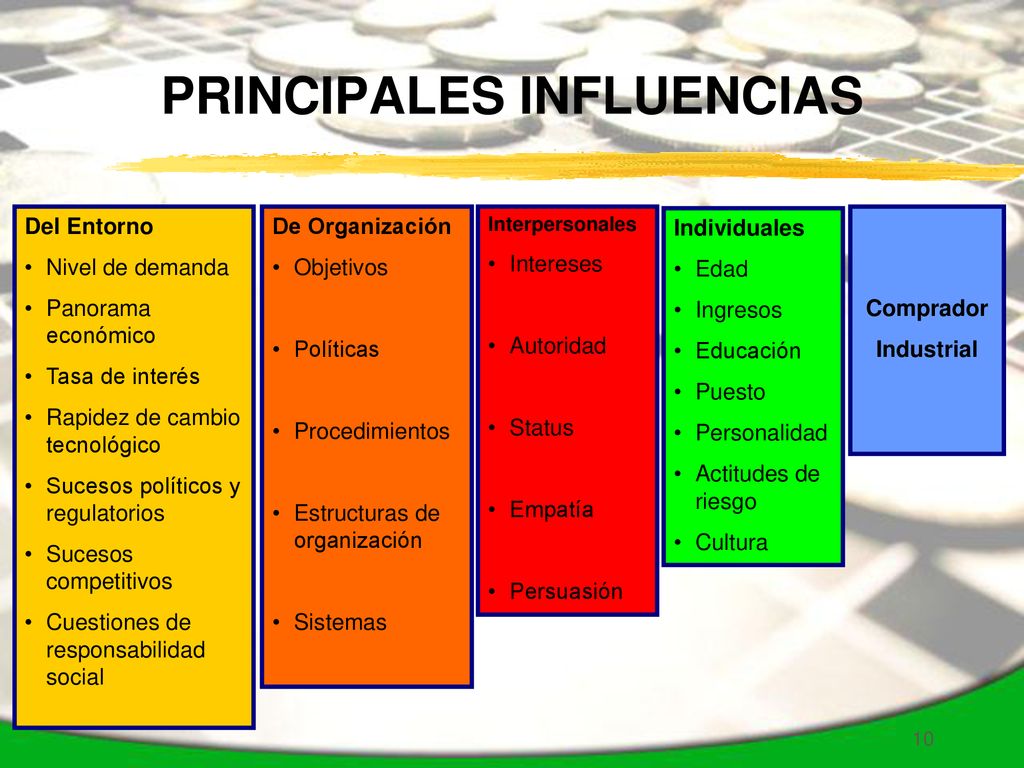 PRINCIPALES INFLUENCIAS

Del Entorno
• Nivel de demanda
• Panorama económico
• Tasa de interés
• Rapidez de cambio tecnológico
• Sucesos políticos y regulatorios
• Sucesos competitivos
• Cuestiones de responsabilidad social

De Organización
• Objetivos
• Políticas
• Procedimientos
• Estructuras de organización
• Sistemas

Interpersonales
• Intereses
• Autoridad
• Status
• Empatía
• Persuasión

Individuales
• Edad
• Ingresos
• Educación
• Puesto
• Personalidad
• Actitudes de riesgo
• Cultura

Comprador Industrial

10